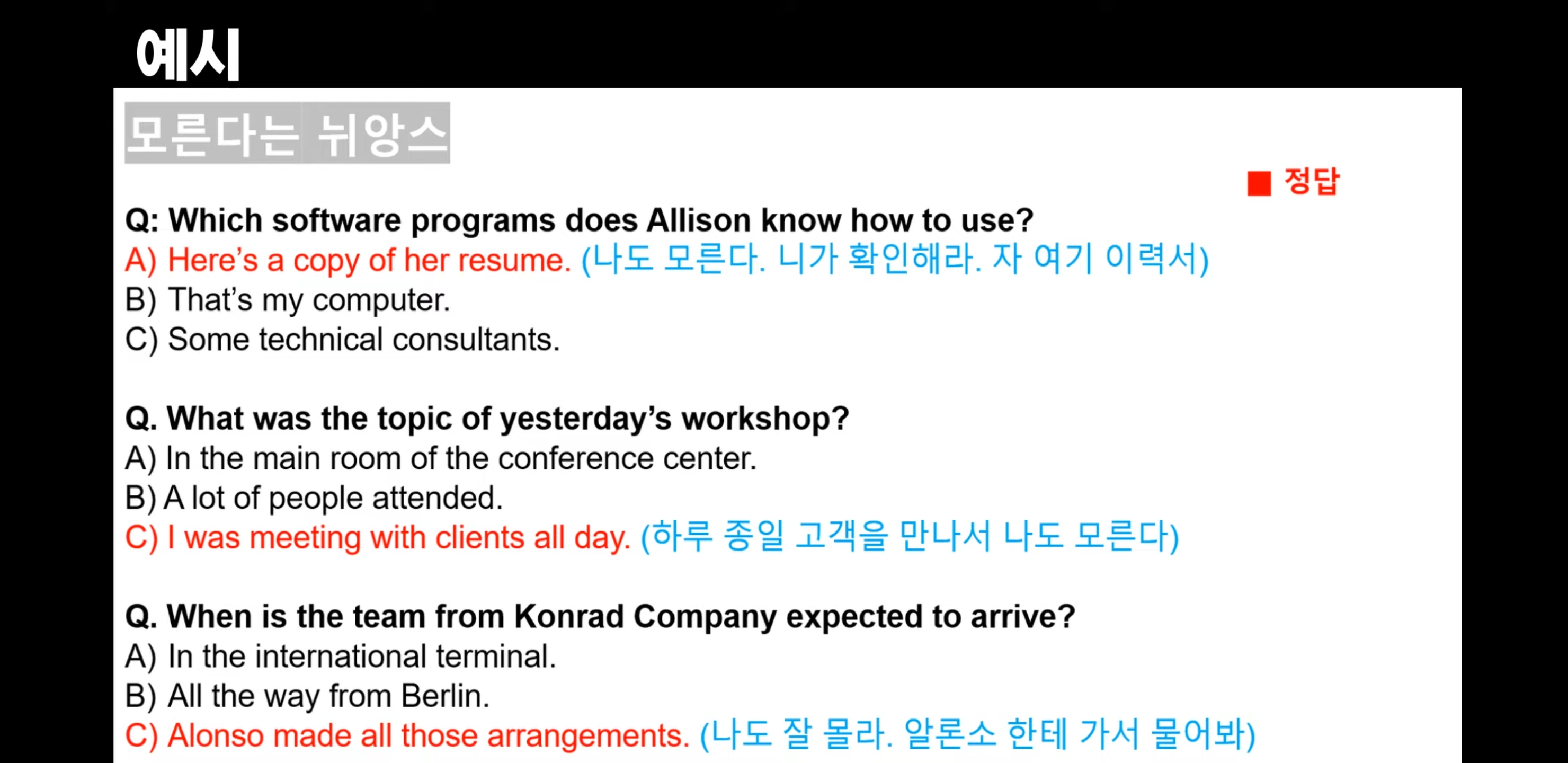 예시

모른다는 뉘앙스

■ 정답

Q: Which software programs does Allison know how to use?
A) Here's a copy of her resume. (나도 모른다. 니가 확인해라. 자 여기 이력서)
B) That's my computer.
C) Some technical consultants.

Q. What was the topic of yesterday's workshop?
A) In the main room of the conference center.
B) A lot of people attended.
C) I was meeting with clients all day. (하루 종일 고객을 만나서 나도 모른다)

Q. When is the team from Konrad Company expected to arrive?
A) In the international terminal.
B) All the way from Berlin.
C) Alonso made all those arrangements. (나도 잘 몰라. 알론소 한테 가서 물어봐)